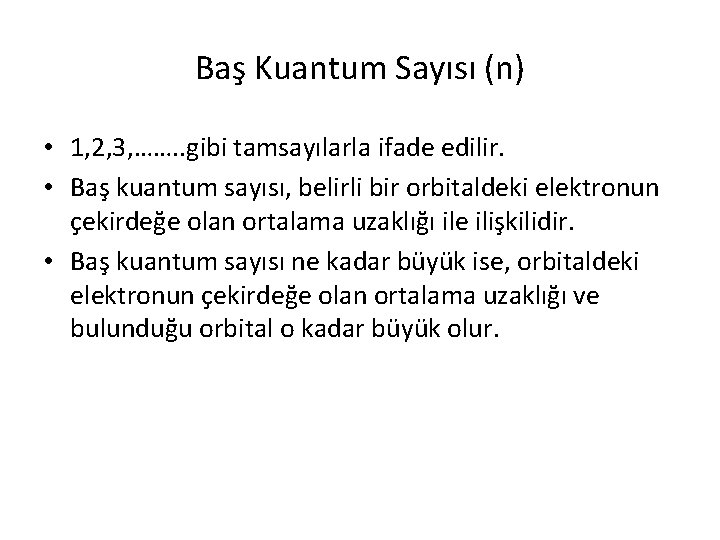 Baş Kuantum Sayısı (n)

• 1,2,3,……..gibi tamsayılarla ifade edilir.
• Baş kuantum sayısı, belirli bir orbitaldeki elektronun çekirdeğe olan ortalama uzaklığı ile ilişkilidir.
• Baş kuantum sayısı ne kadar büyük ise, orbitaldeki elektronun çekirdeğe olan ortalama uzaklığı ve bulunduğu orbital o kadar büyük olur.